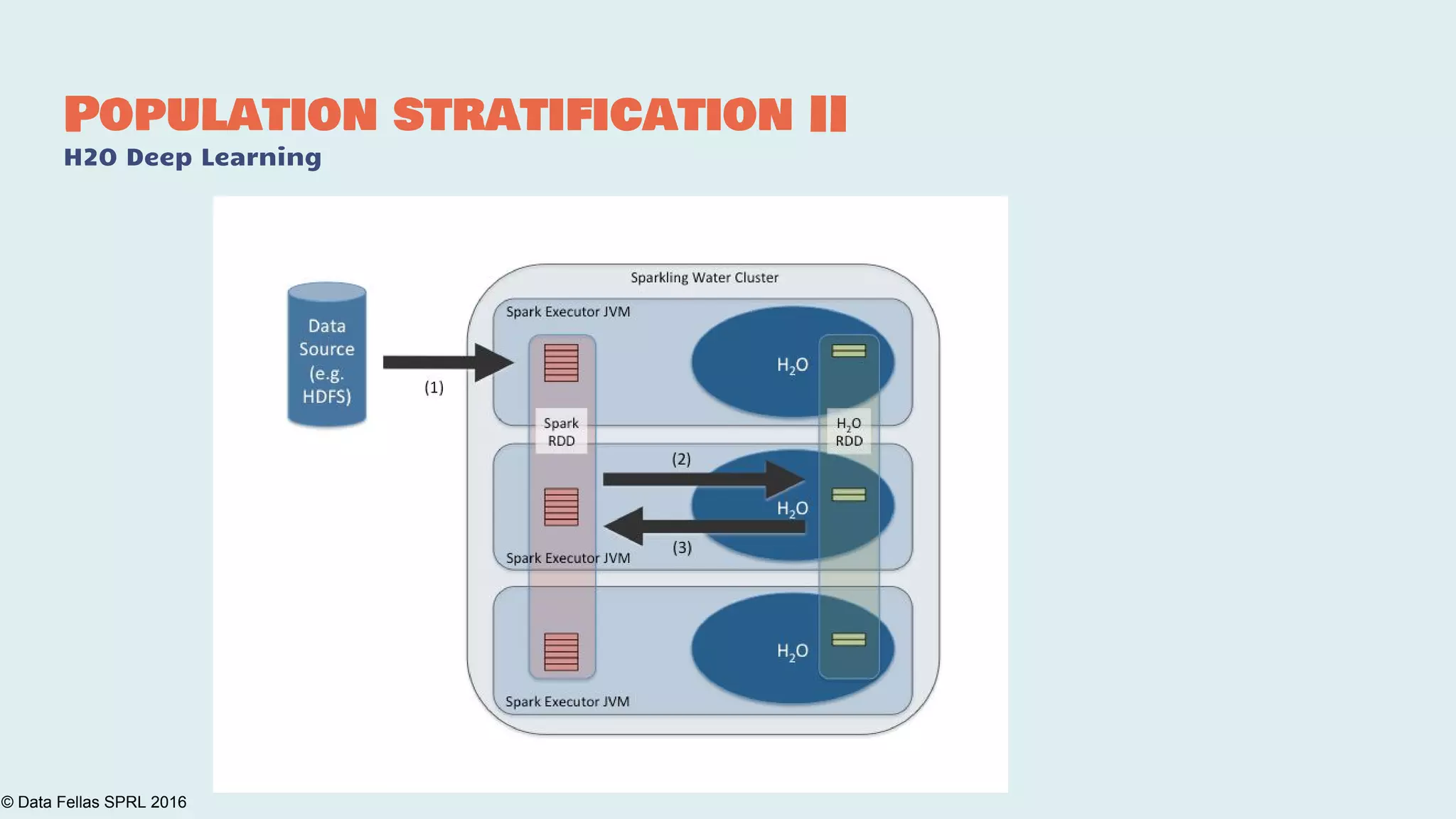 POPULATION STRATIFICATION II

H2O Deep Learning

Data Source (e.g. HDFS)

(1)

Sparkling Water Cluster

Spark Executor JVM

$H_2O$

Spark RDD

$H_2O$ RDD

(2)

$H_2O$

(3)

Spark Executor JVM

$H_2O$

Spark Executor JVM

© Data Fellas SPRL 2016